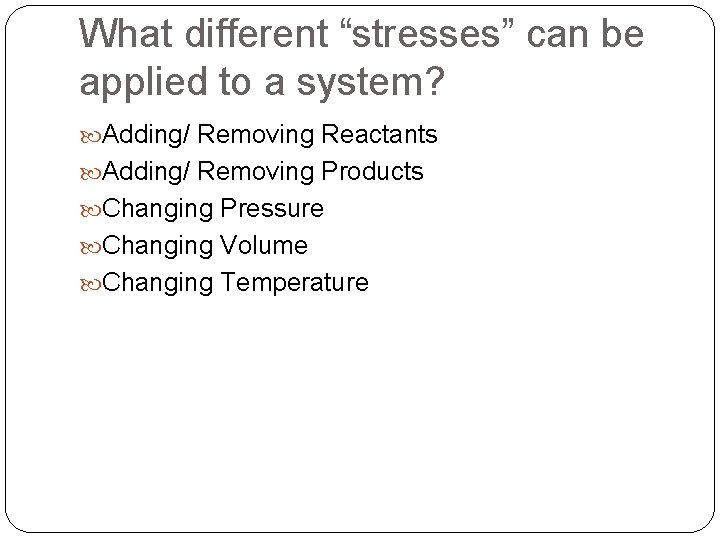 What different “stresses” can be applied to a system?

Adding/ Removing Reactants
Adding/ Removing Products
Changing Pressure
Changing Volume
Changing Temperature